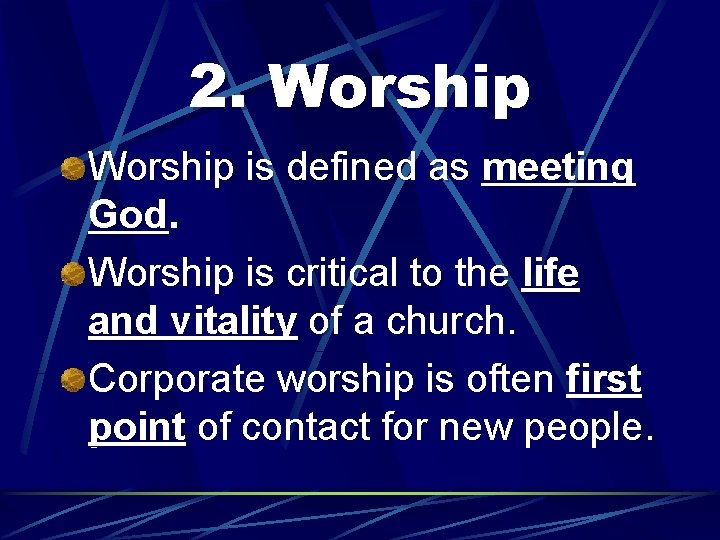 2. Worship

Worship is defined as meeting God.

Worship is critical to the life and vitality of a church.

Corporate worship is often first point of contact for new people.